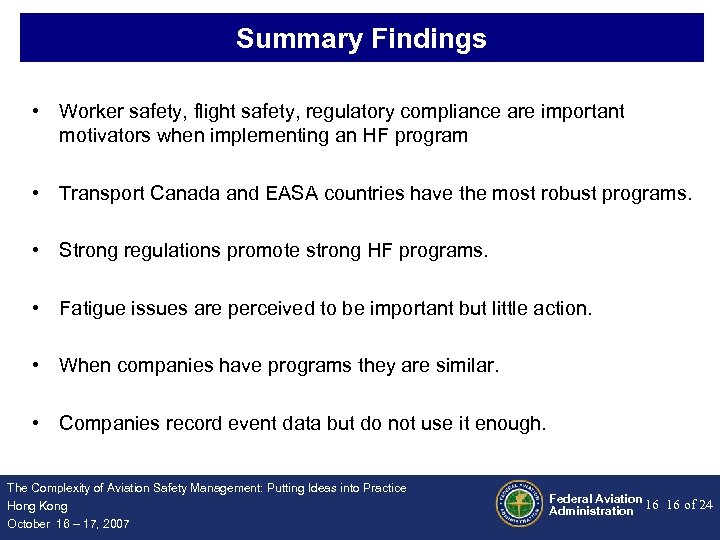 Summary Findings

• Worker safety, flight safety, regulatory compliance are important motivators when implementing an HF program

• Transport Canada and EASA countries have the most robust programs.

• Strong regulations promote strong HF programs.

• Fatigue issues are perceived to be important but little action.

• When companies have programs they are similar.

• Companies record event data but do not use it enough.

The Complexity of Aviation Safety Management: Putting Ideas into Practice
Hong Kong
October 16 – 17, 2007

FEDERAL AVIATION ADMINISTRATION

Federal Aviation Administration 16 16 of 24